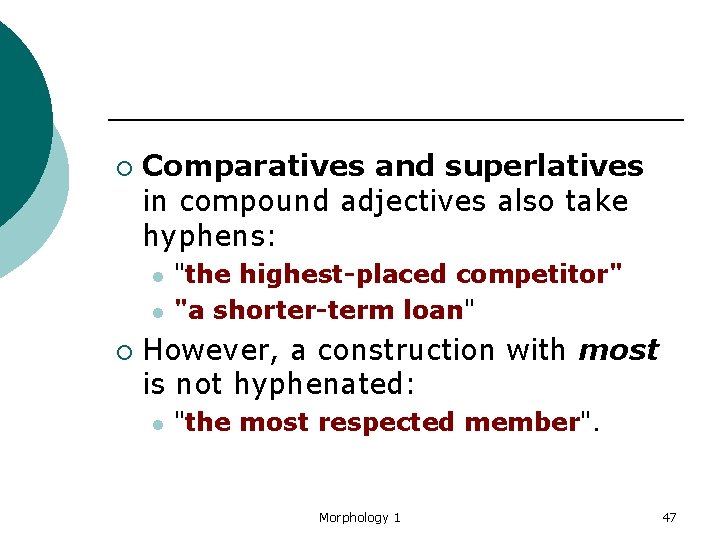 Comparatives and superlatives in compound adjectives also take hyphens:

"the highest-placed competitor"

"a shorter-term loan"

However, a construction with most is not hyphenated:

"the most respected member".

Morphology 1

47